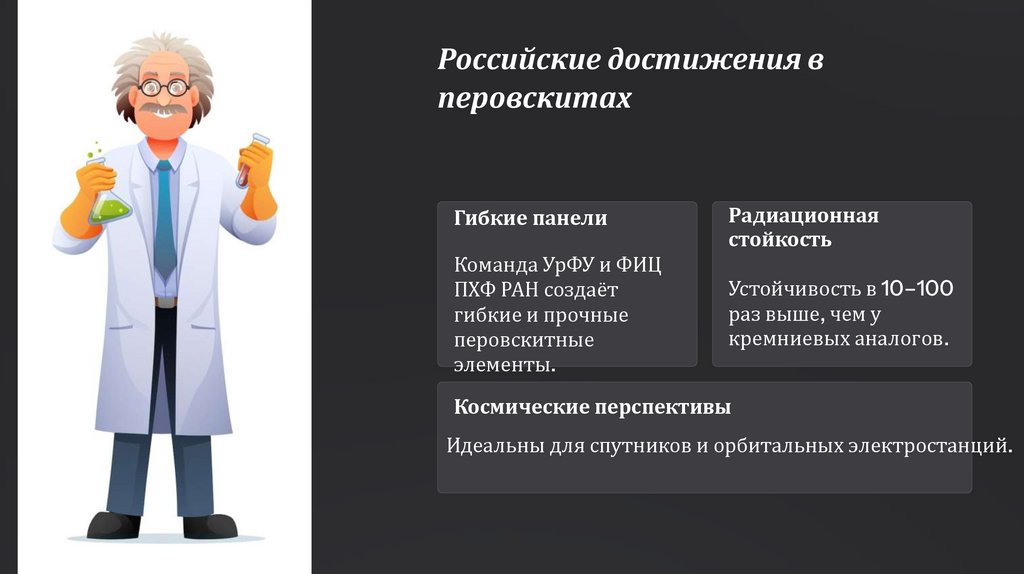 Российские достижения в перовскитах

Гибкие панели

Команда УрФУ и ФИЦ ПХФ РАН создаёт гибкие и прочные перовскитные элементы.

Радиационная стойкость

Устойчивость в 10–100 раз выше, чем у кремниевых аналогов.

Космические перспективы

Идеальны для спутников и орбитальных электростанций.